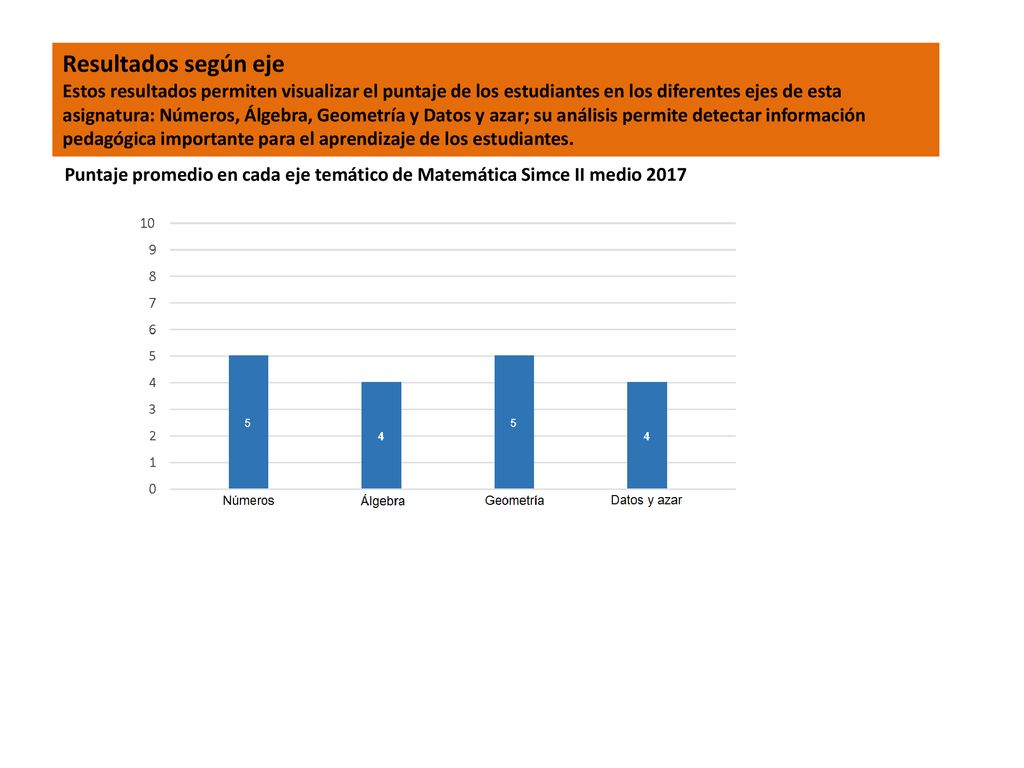 Resultados según eje
Estos resultados permiten visualizar el puntaje de los estudiantes en los diferentes ejes de esta asignatura: Números, Álgebra, Geometría y Datos y azar; su análisis permite detectar información pedagógica importante para el aprendizaje de los estudiantes.

Puntaje promedio en cada eje temático de Matemática Simce II medio 2017

10
9
8
7
6
5
4
3
2
1
0

5
4
5
4

Números
Álgebra
Geometría
Datos y azar